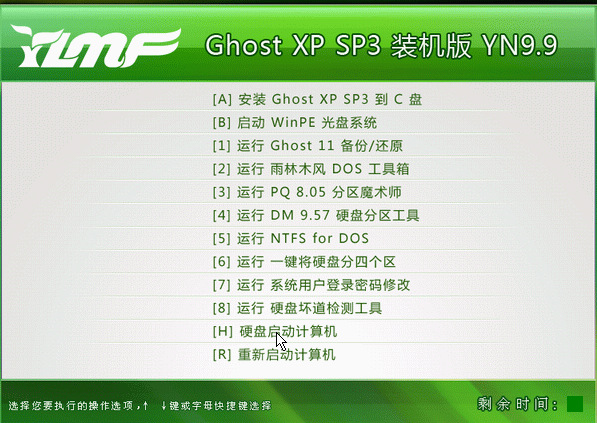 YLMF

Ghost XP SP3 装机版 YN9.9

[A] 安装 Ghost XP SP3 到 C 盘
[B] 启动 WinPE 光盘系统
[1] 运行 Ghost 11 备份/还原
[2] 运行 雨林木风 DOS 工具箱
[3] 运行 PQ 8.05 分区魔术师
[4] 运行 DM 9.57 硬盘分区工具
[5] 运行 NTFS for DOS
[6] 运行 一键将硬盘分四个区
[7] 运行 系统用户登录密码修改
[8] 运行 硬盘坏道检测工具
[H] 硬盘启动计算机
[R] 重新启动计算机

选择您要执行的操作选项，↑ ↓键或字母快捷键选择

剩余时间：